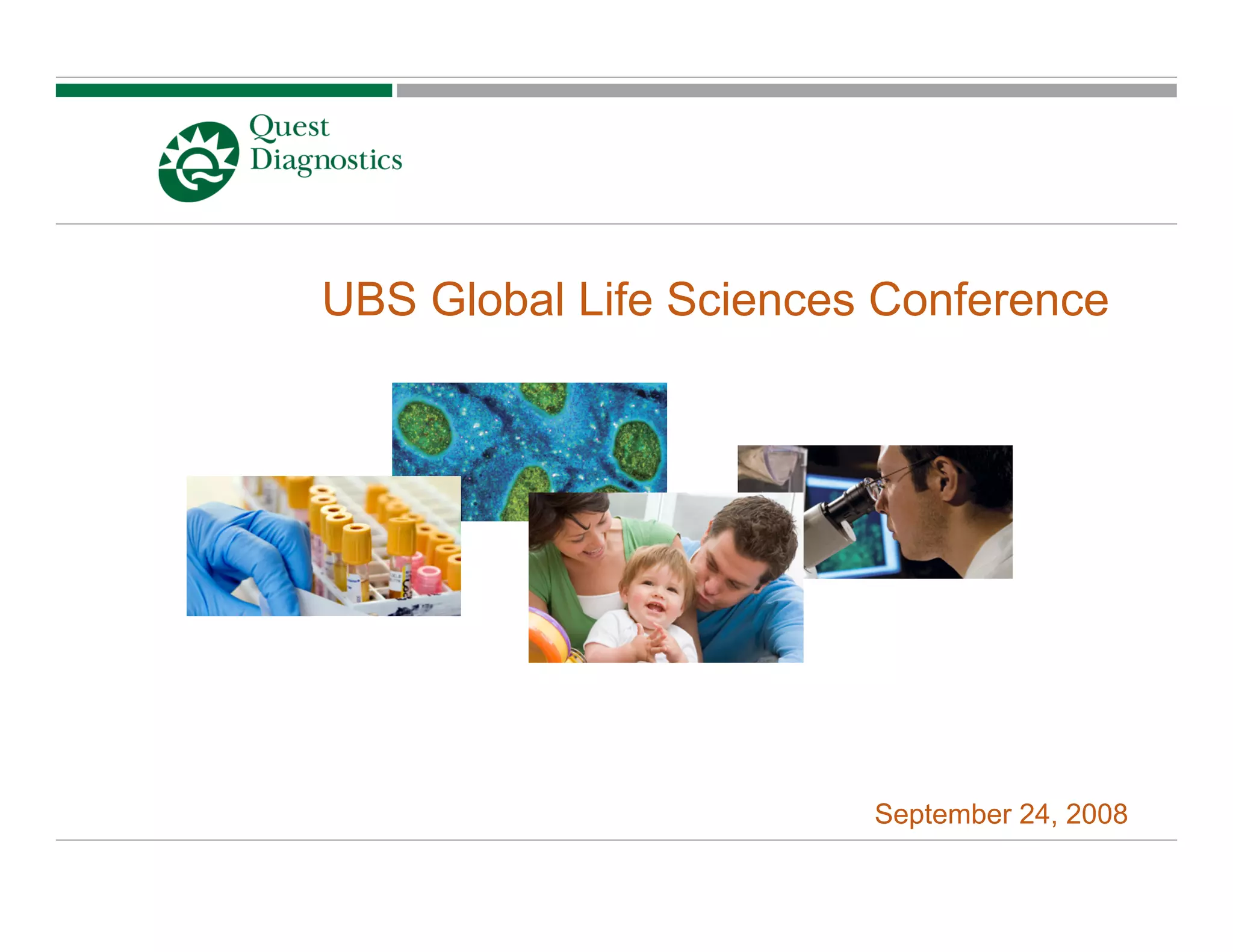 Quest Diagnostics

UBS Global Life Sciences Conference

September 24, 2008